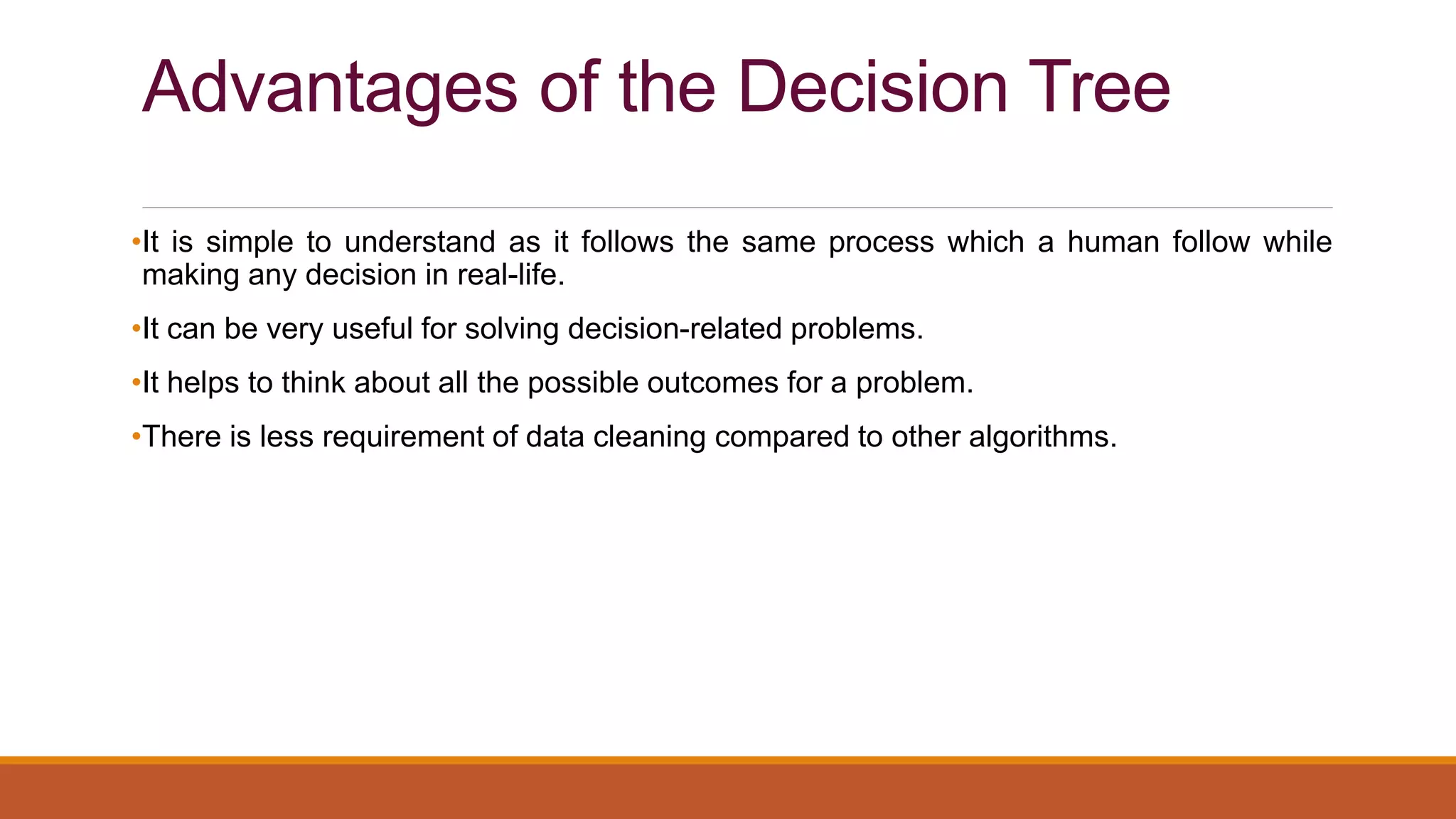 Advantages of the Decision Tree

•It is simple to understand as it follows the same process which a human follow while making any decision in real-life.

•It can be very useful for solving decision-related problems.

•It helps to think about all the possible outcomes for a problem.

•There is less requirement of data cleaning compared to other algorithms.